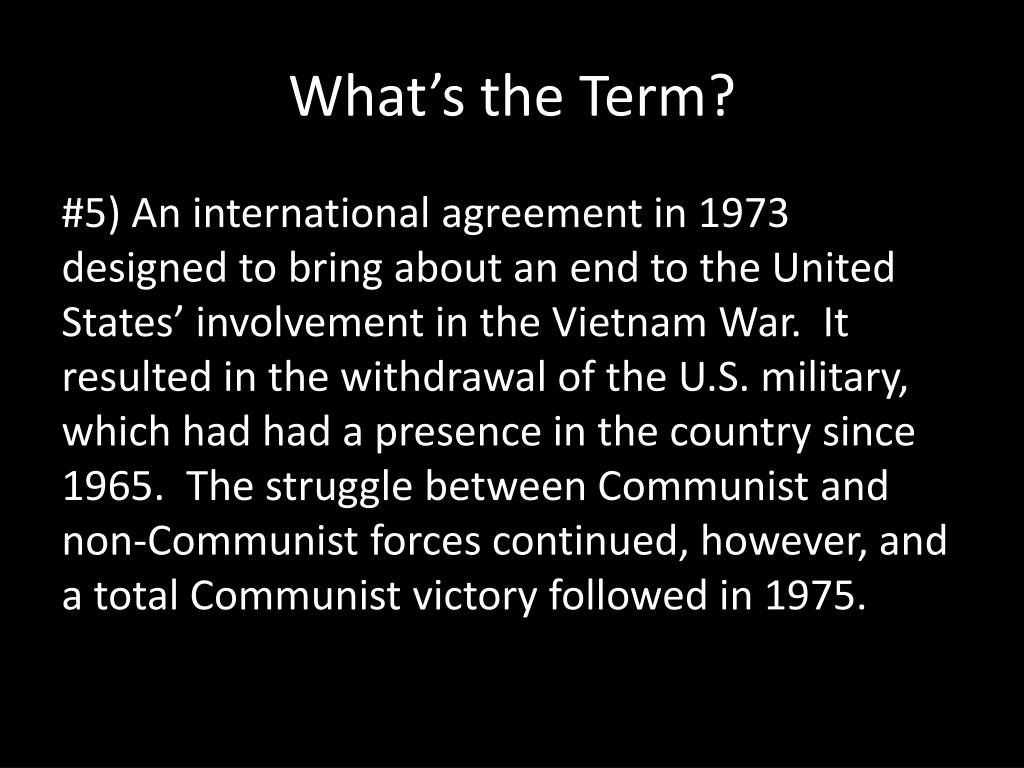 What’s the Term?

#5) An international agreement in 1973 designed to bring about an end to the United States’ involvement in the Vietnam War. It resulted in the withdrawal of the U.S. military, which had had a presence in the country since 1965. The struggle between Communist and non-Communist forces continued, however, and a total Communist victory followed in 1975.